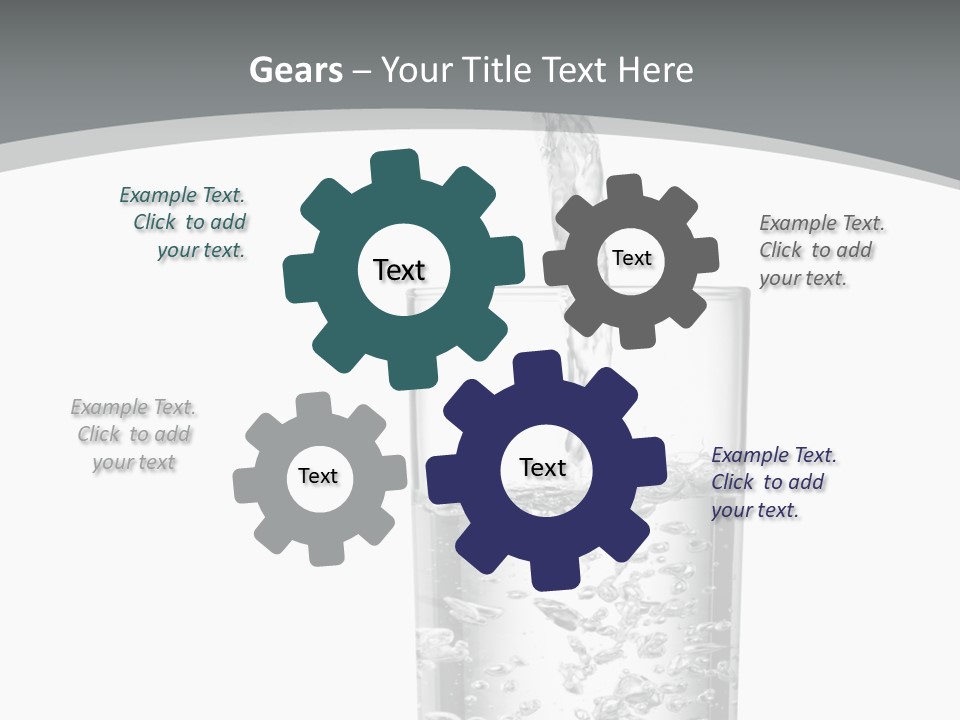 Gears – Your Title Text Here

Example Text. Click to add your text.

Text

Text

Example Text. Click to add your text.

Example Text. Click to add your text

Text

Text

Example Text. Click to add your text.